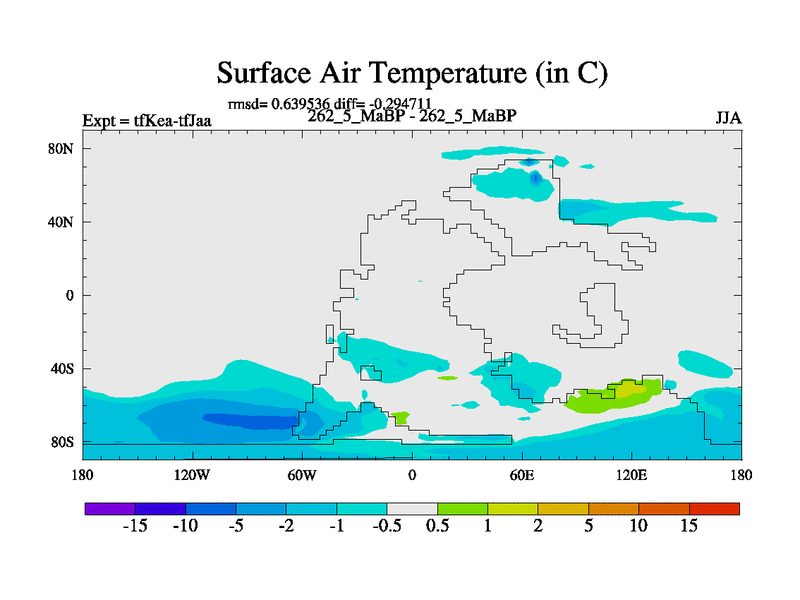 Surface Air Temperature (in C)

rmsd= 0.639536 diff= -0.294711

Expt = tfKea-tfJaa

262_5_MaBP - 262_5_MaBP

JJA

80N
40N
0
40S
80S

180
120W
60W
0
60E
120E
180

-15 -10 -5 -2 -1 -0.5 0.5 1 2 5 10 15